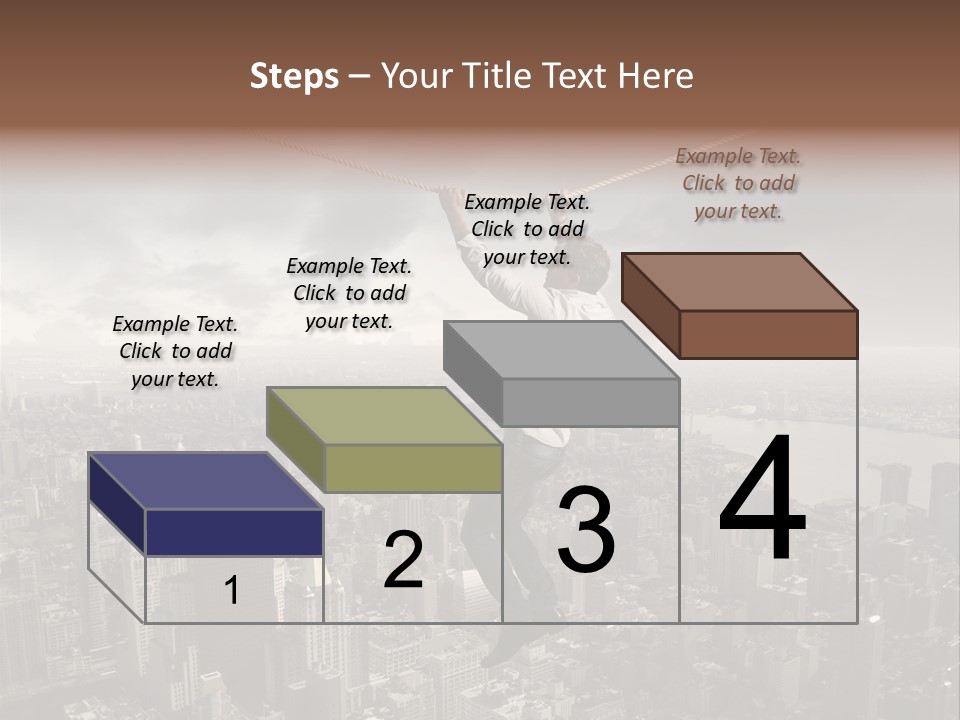 Steps – Your Title Text Here

Example Text. Click to add your text.

Example Text. Click to add your text.

Example Text. Click to add your text.

Example Text. Click to add your text.

1

2

3

4